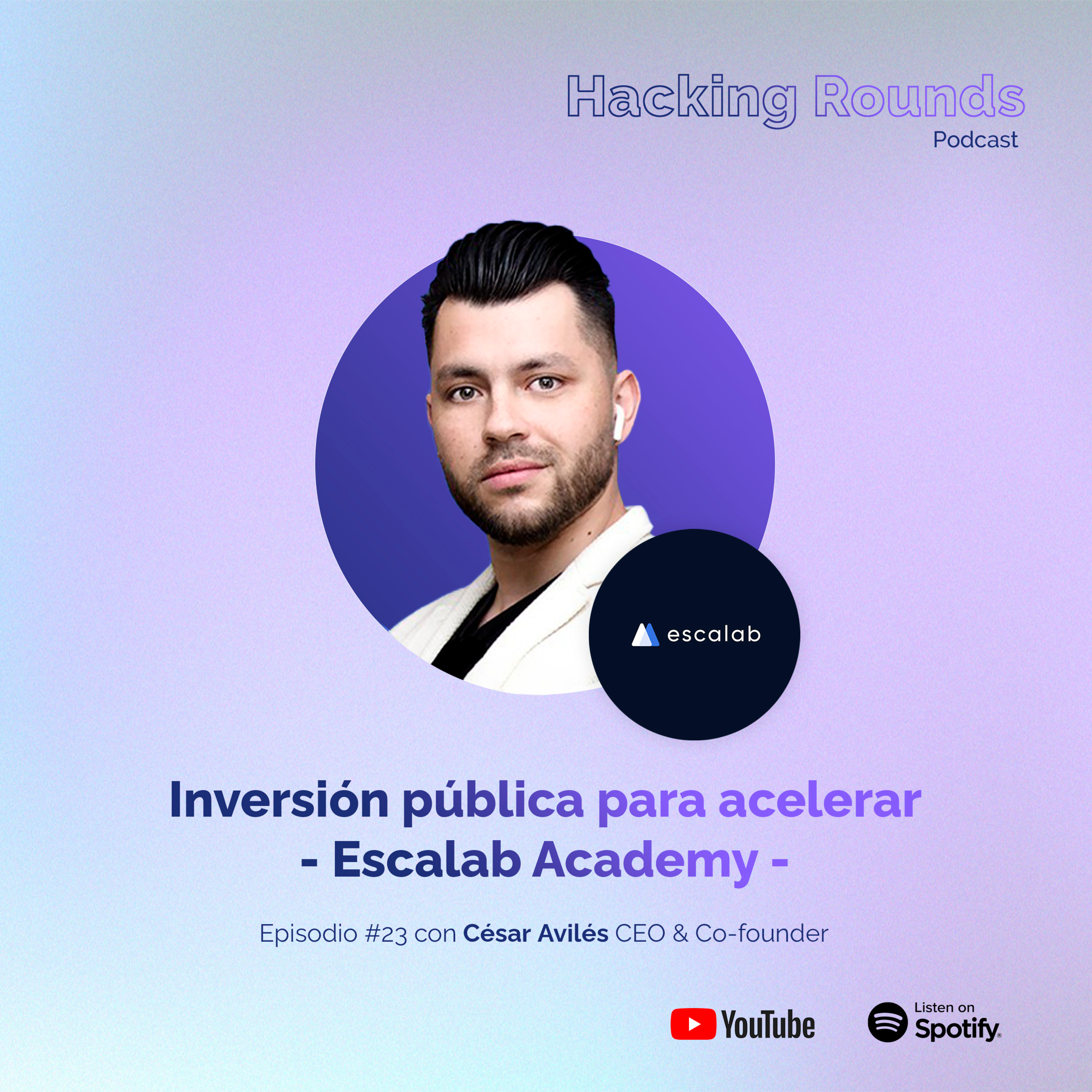 Hacking Rounds
Podcast

escalab

Inversión pública para acelerar
- Escalab Academy -

Episodio #23 con César Avilés CEO & Co-founder

YouTube

Listen on
Spotify